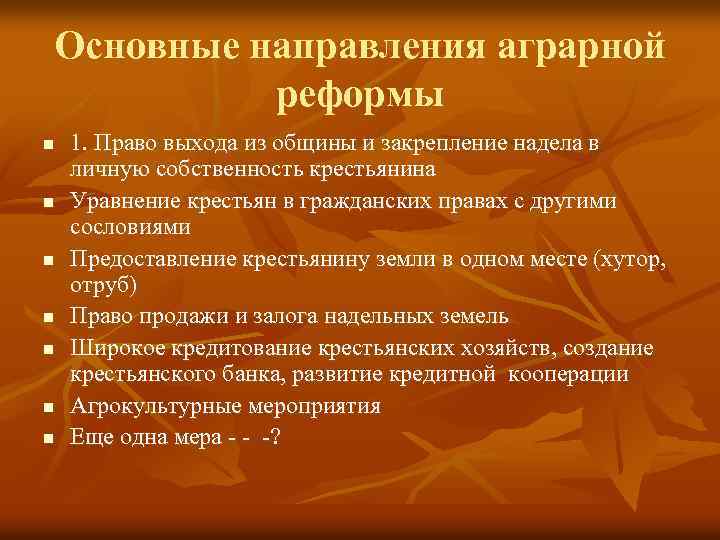 Основные направления аграрной реформы

- 1. Право выхода из общины и закрепление надела в личную собственность крестьянина
- Уравнение крестьян в гражданских правах с другими сословиями
- Предоставление крестьянину земли в одном месте (хутор, отруб)
- Право продажи и залога надельных земель
- Широкое кредитование крестьянских хозяйств, создание крестьянского банка, развитие кредитной кооперации
- Агрокультурные мероприятия
- Еще одна мера - - -?